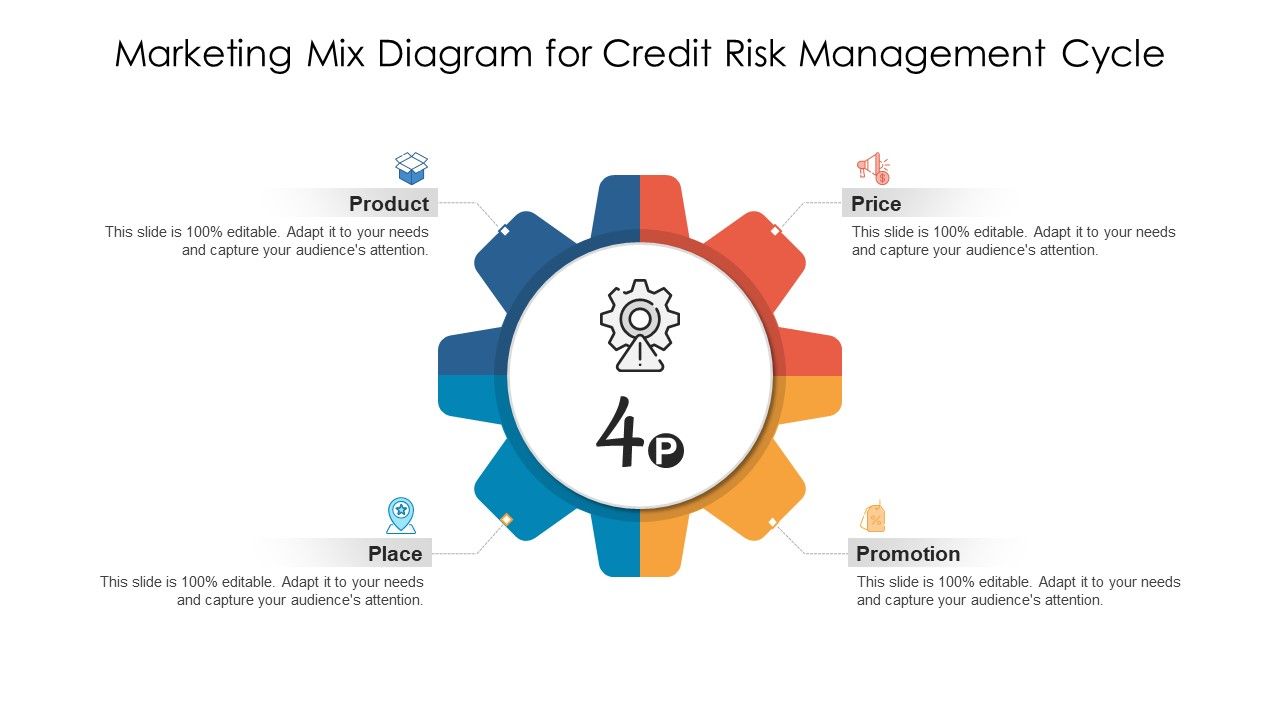 Marketing Mix Diagram for Credit Risk Management Cycle

Product
This slide is 100% editable. Adapt it to your needs and capture your audience's attention.

Price
This slide is 100% editable. Adapt it to your needs and capture your audience's attention.

4P

Place
This slide is 100% editable. Adapt it to your needs and capture your audience's attention.

Promotion
This slide is 100% editable. Adapt it to your needs and capture your audience's attention.